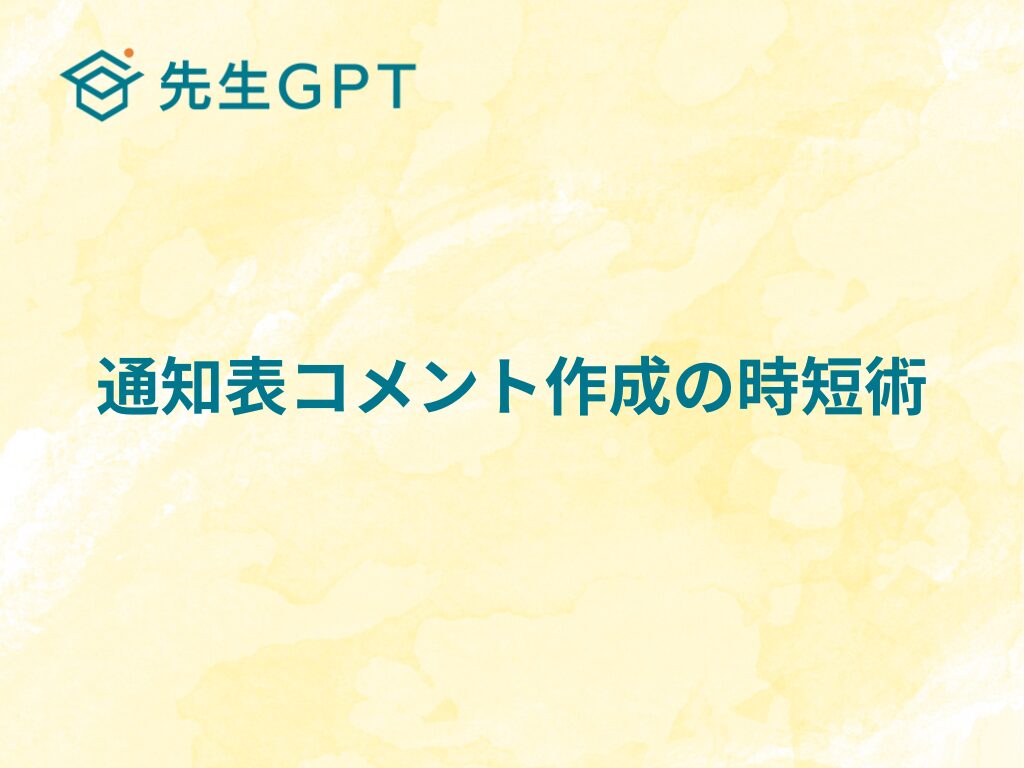 先生GPT

通知表コメント作成の時短術